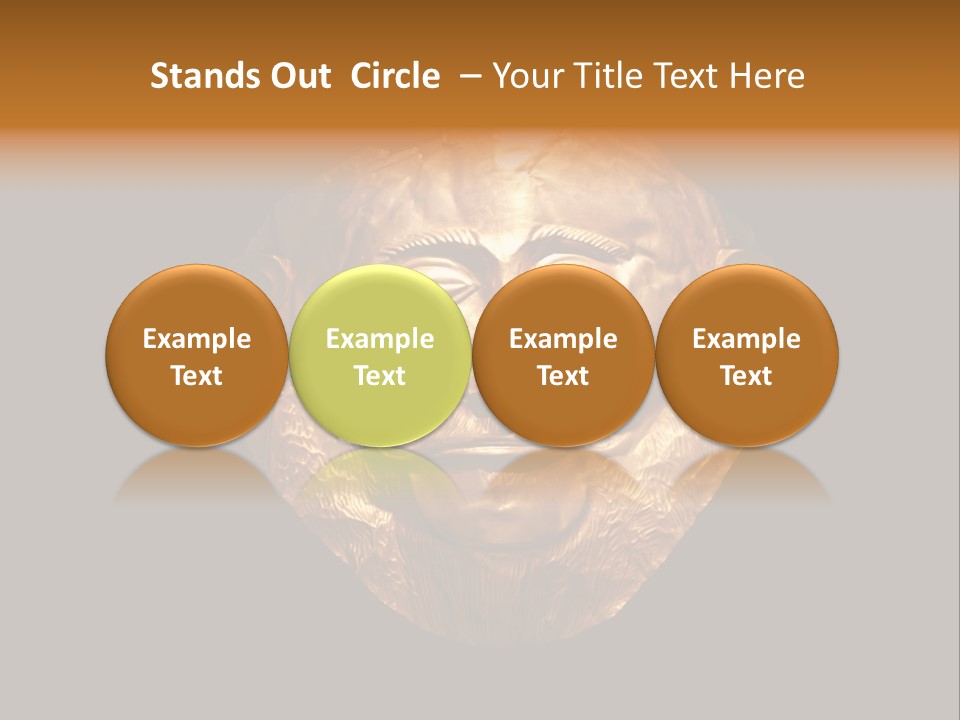 Stands Out Circle – Your Title Text Here

Example Text

Example Text

Example Text

Example Text